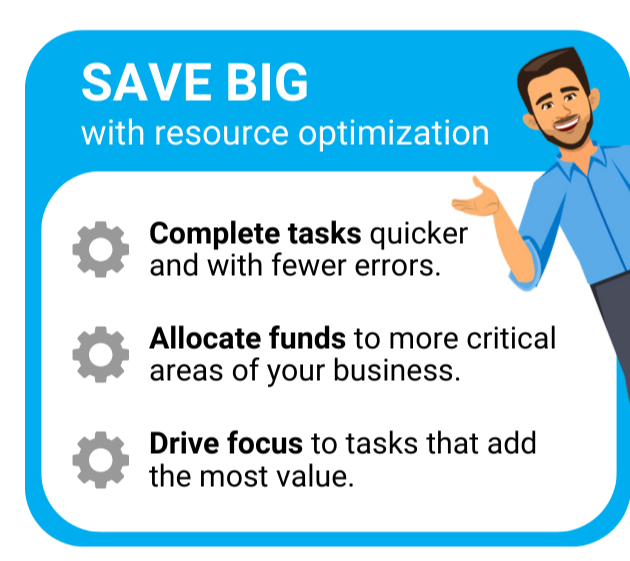 SAVE BIG
with resource optimization

Complete tasks quicker and with fewer errors.

Allocate funds to more critical areas of your business.

Drive focus to tasks that add the most value.